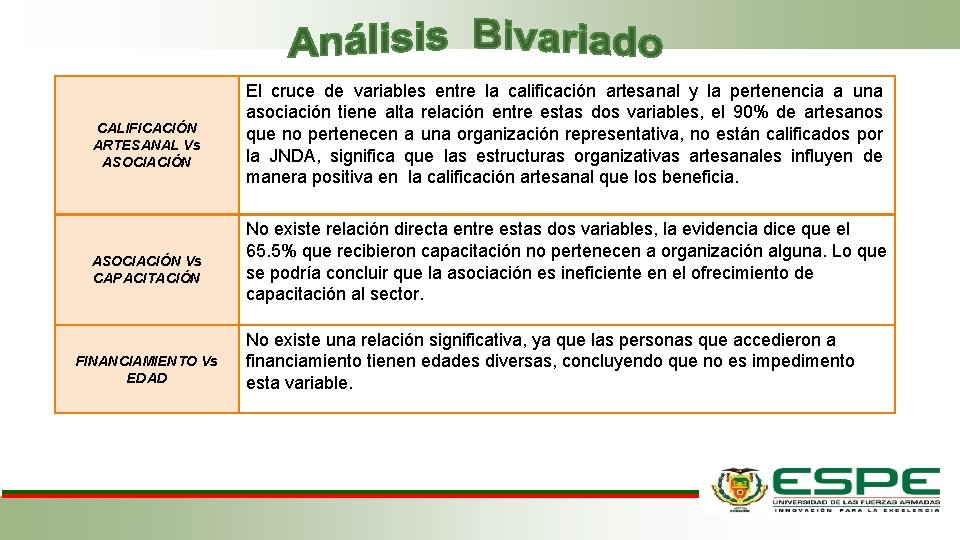 Análisis Bivariado

| | |
|---|---|
| CALIFICACIÓN ARTESANAL Vs ASOCIACIÓN | El cruce de variables entre la calificación artesanal y la pertenencia a una asociación tiene alta relación entre estas dos variables, el 90% de artesanos que no pertenecen a una organización representativa, no están calificados por la JNDA, significa que las estructuras organizativas artesanales influyen de manera positiva en la calificación artesanal que los beneficia. |
| ASOCIACIÓN Vs CAPACITACIÓN | No existe relación directa entre estas dos variables, la evidencia dice que el 65.5% que recibieron capacitación no pertenecen a organización alguna. Lo que se podría concluir que la asociación es ineficiente en el ofrecimiento de capacitación al sector. |
| FINANCIAMIENTO Vs EDAD | No existe una relación significativa, ya que las personas que accedieron a financiamiento tienen edades diversas, concluyendo que no es impedimento esta variable. |

ESPE
UNIVERSIDAD DE LAS FUERZAS ARMADAS
INNOVACIÓN PARA LA EXCELENCIA